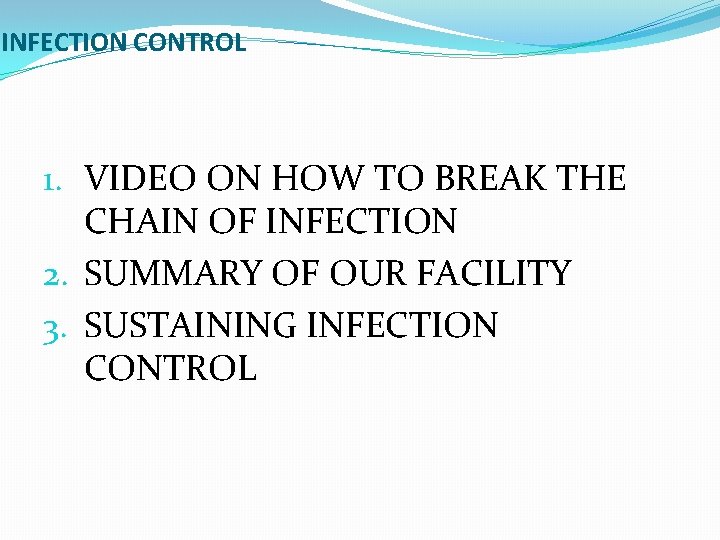 INFECTION CONTROL

1. VIDEO ON HOW TO BREAK THE CHAIN OF INFECTION
2. SUMMARY OF OUR FACILITY
3. SUSTAINING INFECTION CONTROL